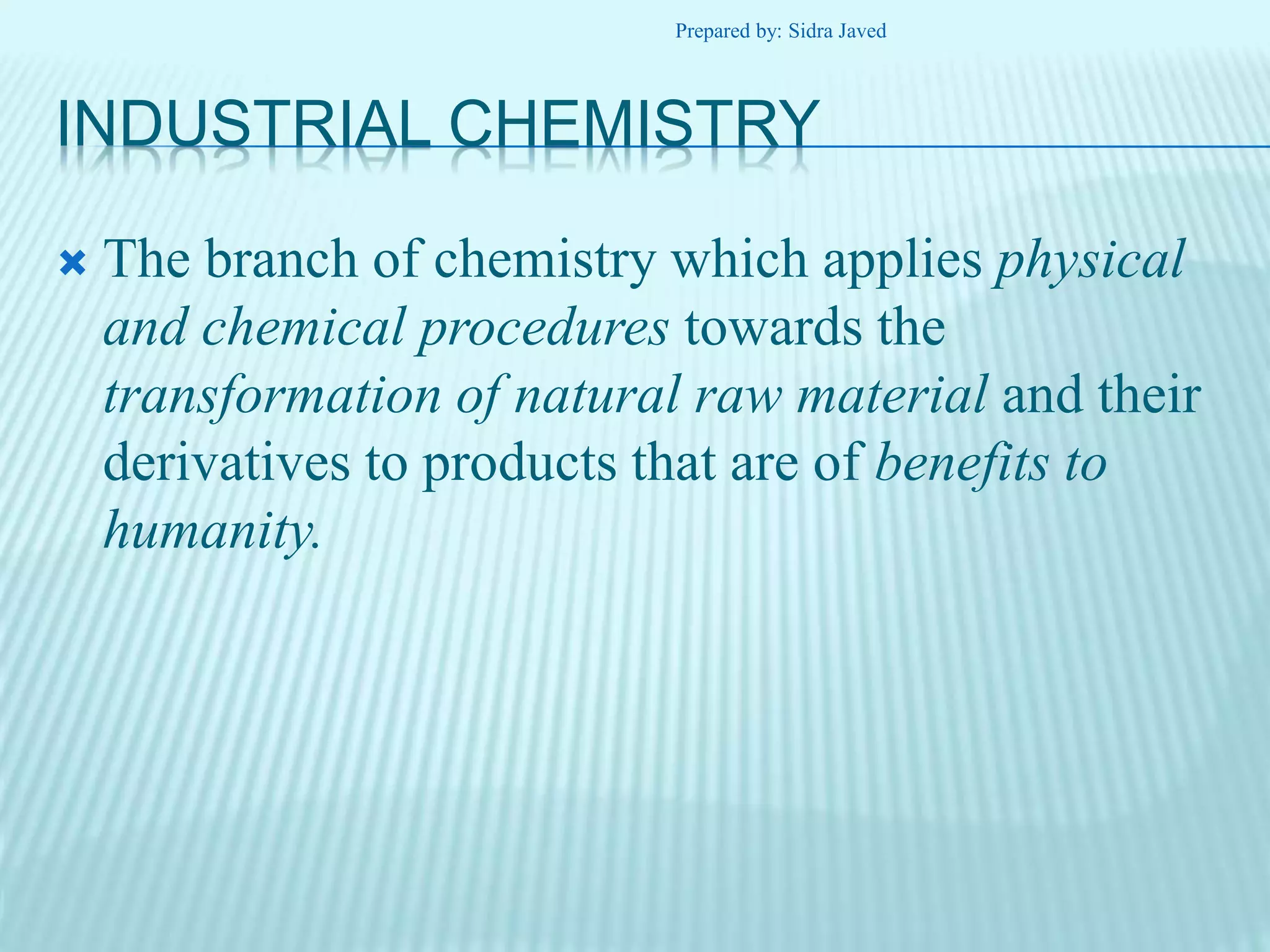 Prepared by: Sidra Javed

INDUSTRIAL CHEMISTRY

The branch of chemistry which applies physical and chemical procedures towards the transformation of natural raw material and their derivatives to products that are of benefits to humanity.